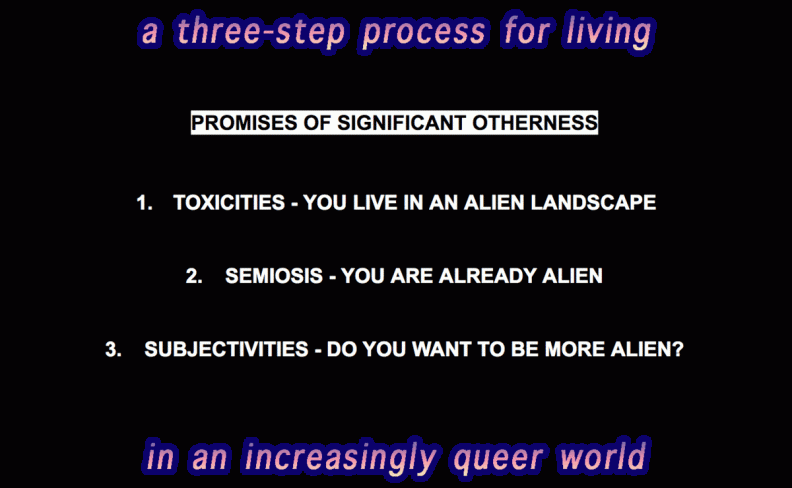 a three-step process for living

PROMISES OF SIGNIFICANT OTHERNESS

1. TOXICITIES - YOU LIVE IN AN ALIEN LANDSCAPE

2. SEMIOSIS - YOU ARE ALREADY ALIEN

3. SUBJECTIVITIES - DO YOU WANT TO BE MORE ALIEN?

in an increasingly queer world